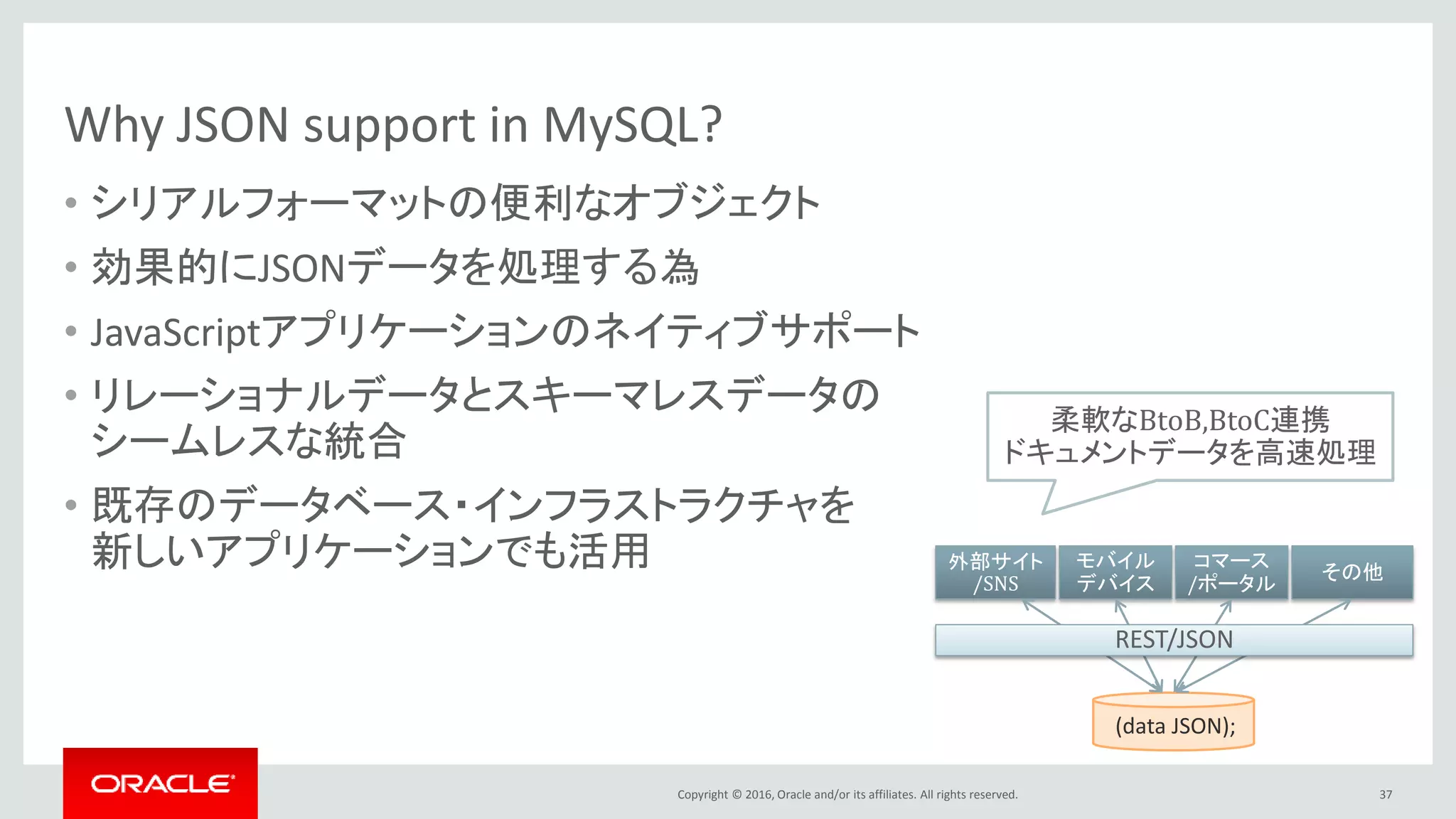 Why JSON support in MySQL?

• シリアルフォーマットの便利なオブジェクト
• 効果的にJSONデータを処理する為
• JavaScriptアプリケーションのネイティブサポート
• リレーショナルデータとスキーマレスデータのシームレスな統合
• 既存のデータベース・インフラストラクチャを新しいアプリケーションでも活用

柔軟なBtoB,BtoC連携
ドキュメントデータを高速処理

外部サイト /SNS
モバイル デバイス
コマース /ポータル
その他

REST/JSON

(data JSON);

ORACLE

Copyright © 2016, Oracle and/or its affiliates. All rights reserved.

37